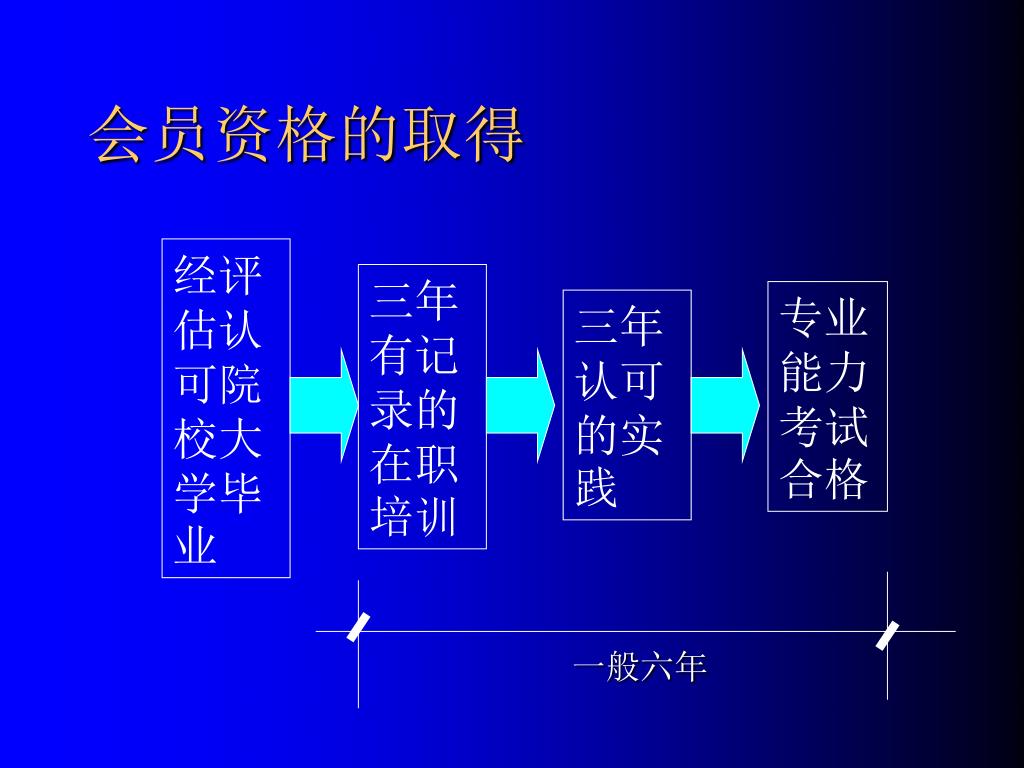 会员资格的取得

经评估认可院校大学毕业

三年有记录的在职培训

三年认可的实践

专业能力考试合格

一般六年